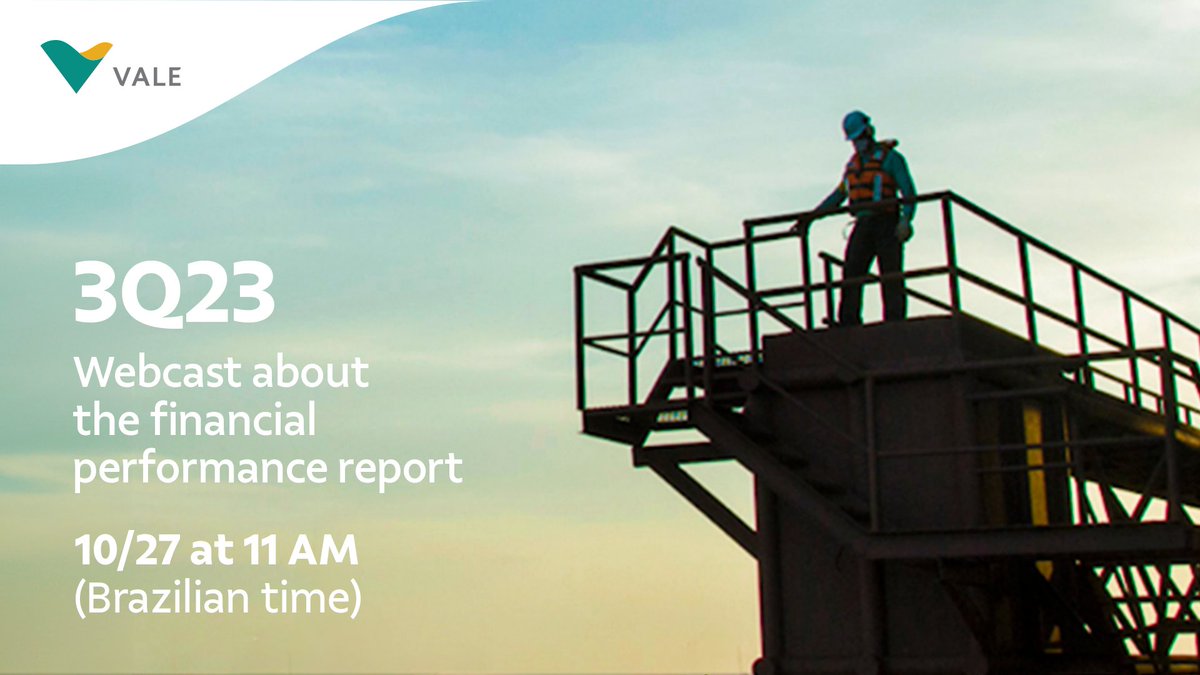 VALE

3Q23

Webcast about the financial performance report

10/27 at 11 AM
(Brazilian time)